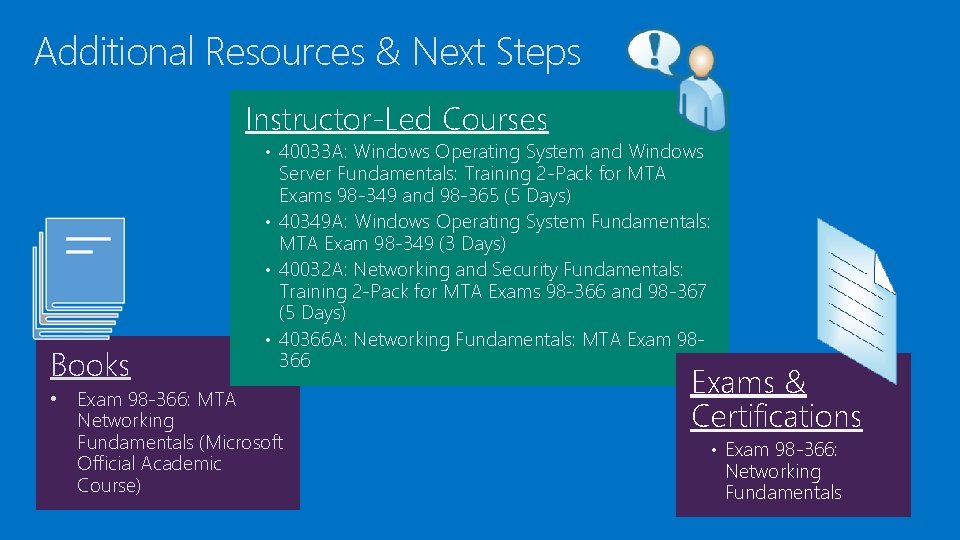 Additional Resources & Next Steps

Instructor-Led Courses

• 40033A: Windows Operating System and Windows Server Fundamentals: Training 2-Pack for MTA Exams 98-349 and 98-365 (5 Days)
• 40349A: Windows Operating System Fundamentals: MTA Exam 98-349 (3 Days)
• 40032A: Networking and Security Fundamentals: Training 2-Pack for MTA Exams 98-366 and 98-367 (5 Days)
• 40366A: Networking Fundamentals: MTA Exam 98-366

Books

• Exam 98-366: MTA Networking Fundamentals (Microsoft Official Academic Course)

Exams & Certifications

• Exam 98-366: Networking Fundamentals